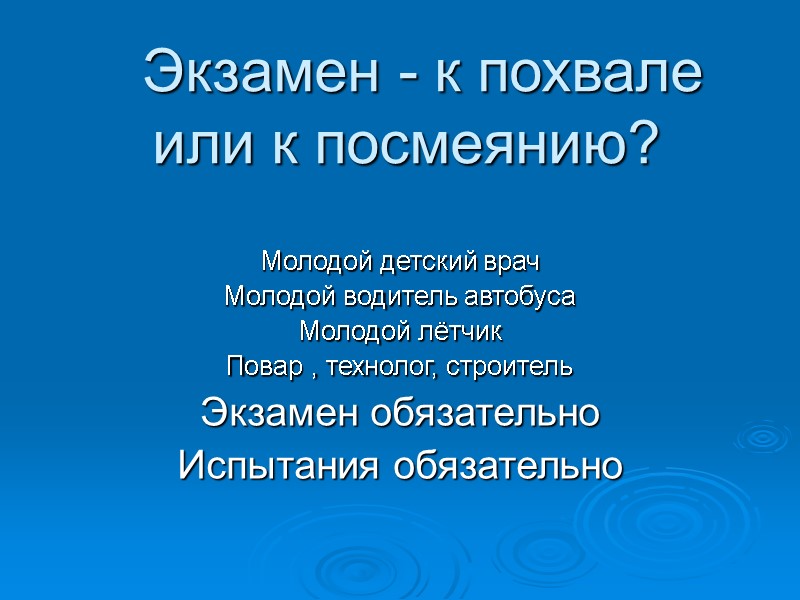 Экзамен - к похвале или к посмеянию?

Молодой детский врач
Молодой водитель автобуса
Молодой лётчик
Повар , технолог, строитель
Экзамен обязательно
Испытания обязательно